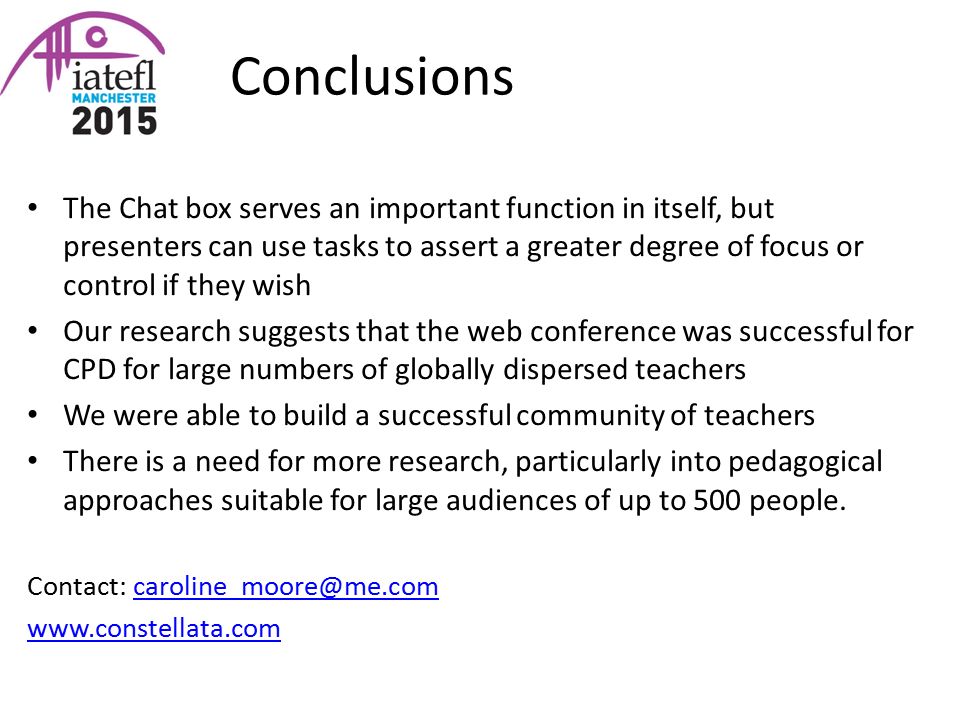 iatefl
MANCHESTER
2015

Conclusions

• The Chat box serves an important function in itself, but presenters can use tasks to assert a greater degree of focus or control if they wish
• Our research suggests that the web conference was successful for CPD for large numbers of globally dispersed teachers
• We were able to build a successful community of teachers
• There is a need for more research, particularly into pedagogical approaches suitable for large audiences of up to 500 people.

Contact: caroline_moore@me.com
www.constellata.com